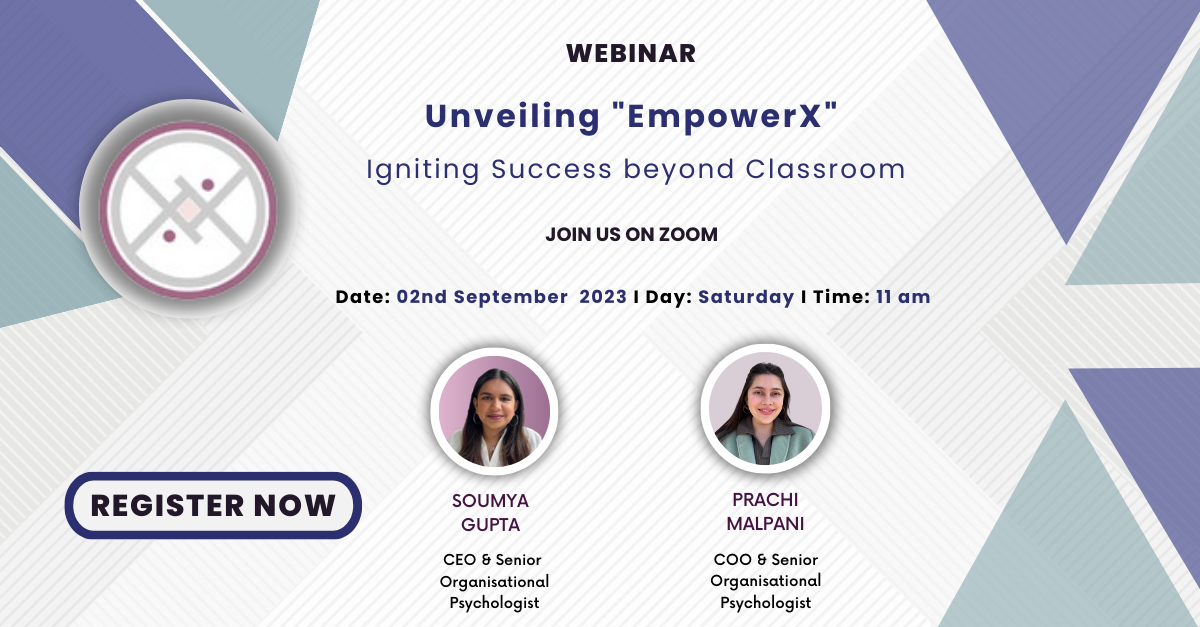 WEBINAR

Unveiling "EmpowerX"

Igniting Success beyond Classroom

JOIN US ON ZOOM

Date: 02nd September 2023 I Day: Saturday I Time: 11 am

REGISTER NOW

SOUMYA GUPTA

CEO & Senior Organisational Psychologist

PRACHI MALPANI

COO & Senior Organisational Psychologist